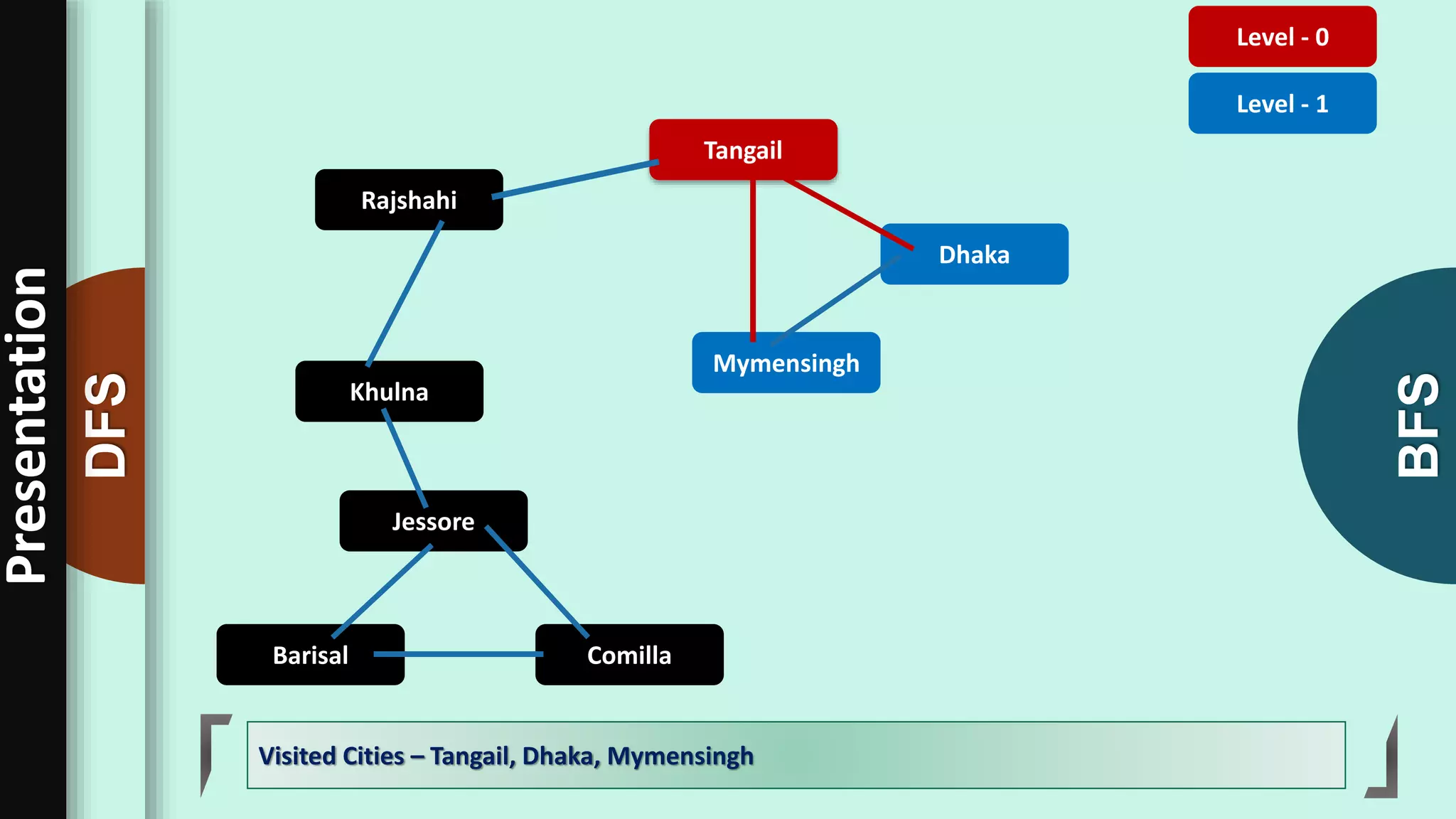 Presentation

DFS

Level - 0

Level - 1

Tangail

Rajshahi

Dhaka

Mymensingh

Khulna

Jessore

Barisal

Comilla

BFS

Visited Cities – Tangail, Dhaka, Mymensingh